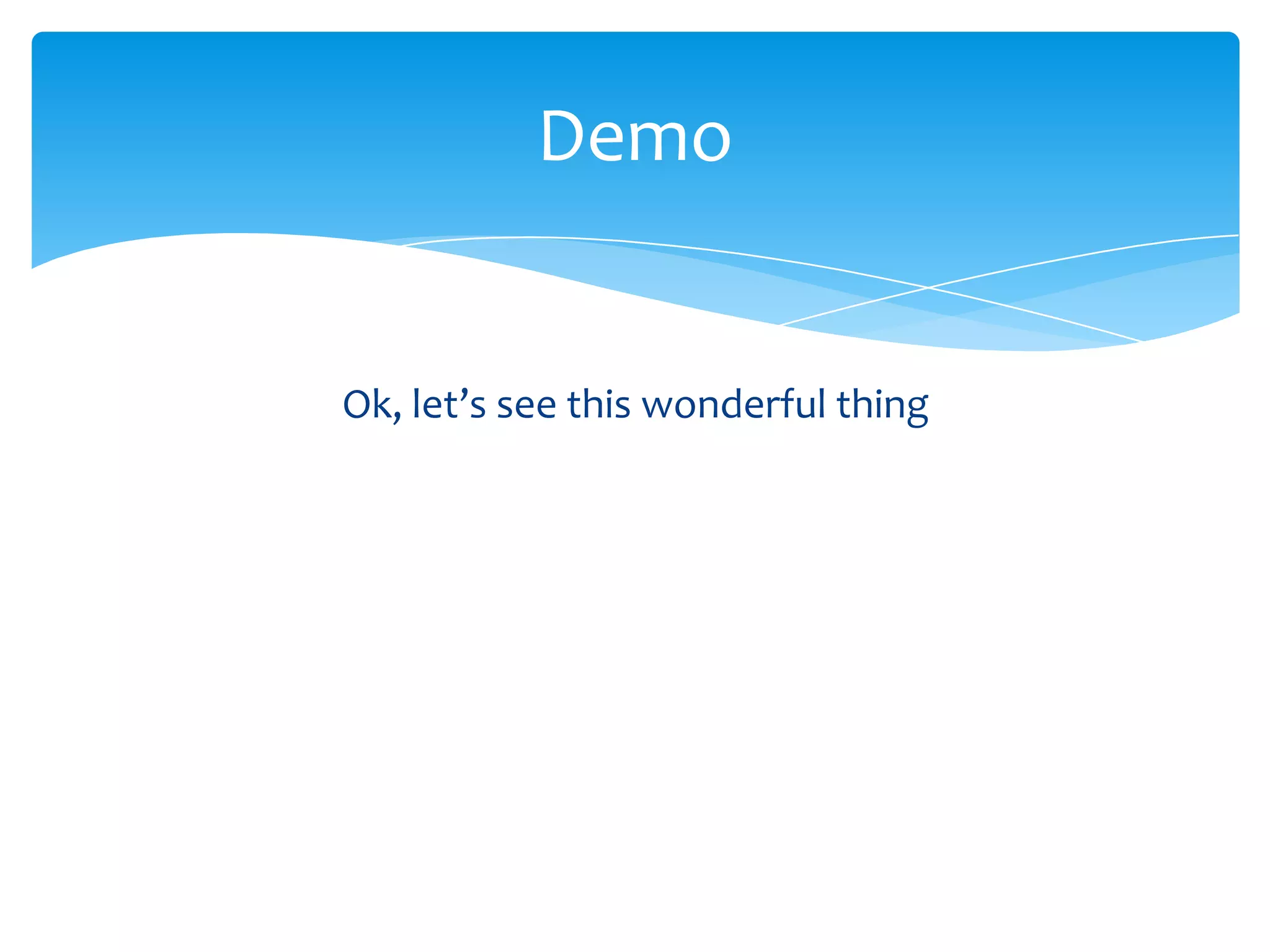 Demo

Ok, let’s see this wonderful thing